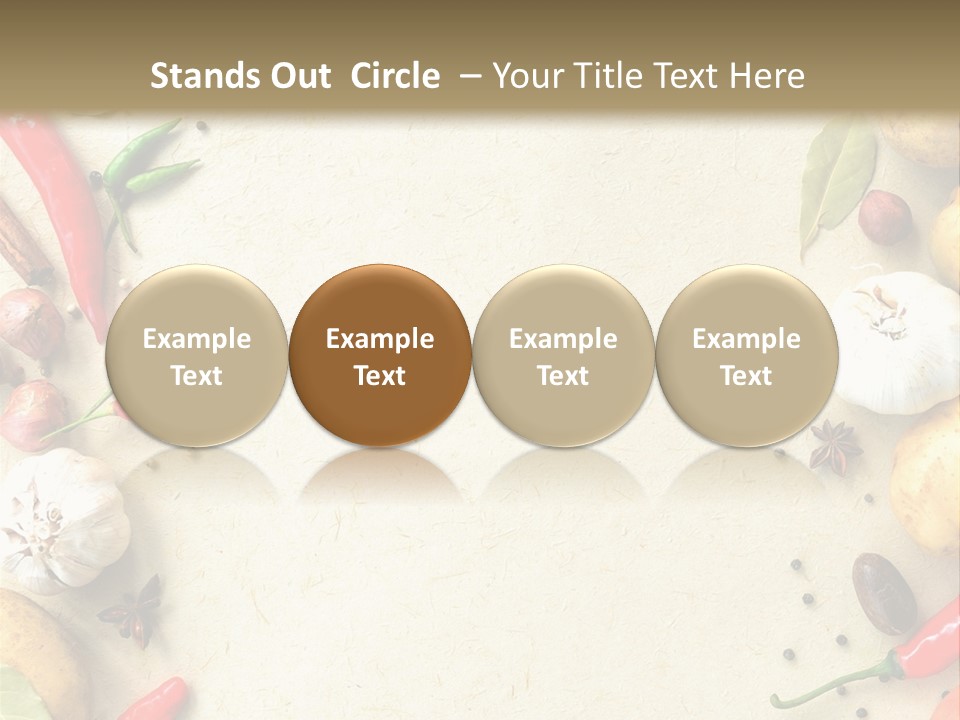 Stands Out Circle – Your Title Text Here

Example Text

Example Text

Example Text

Example Text